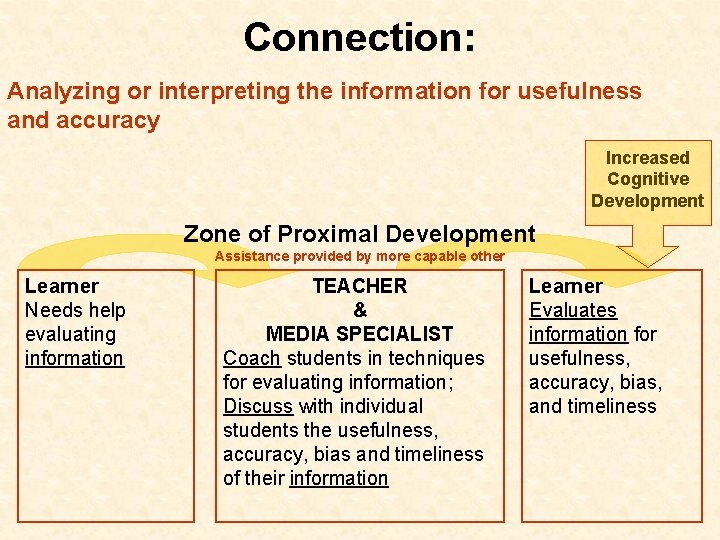 Connection:

Analyzing or interpreting the information for usefulness and accuracy

Increased Cognitive Development

Zone of Proximal Development
Assistance provided by more capable other

Learner
Needs help evaluating information

TEACHER
&
MEDIA SPECIALIST
Coach students in techniques for evaluating information; Discuss with individual students the usefulness, accuracy, bias and timeliness of their information

Learner
Evaluates information for usefulness, accuracy, bias, and timeliness